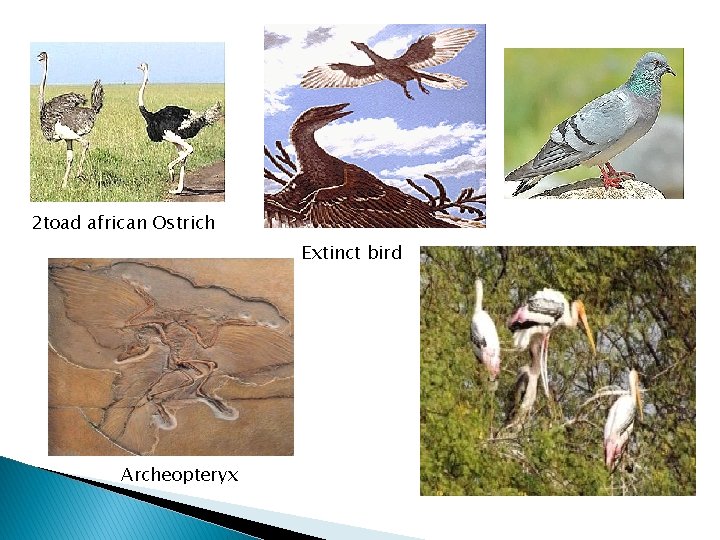 2toad african Ostrich

Extinct bird

Archeopteryx